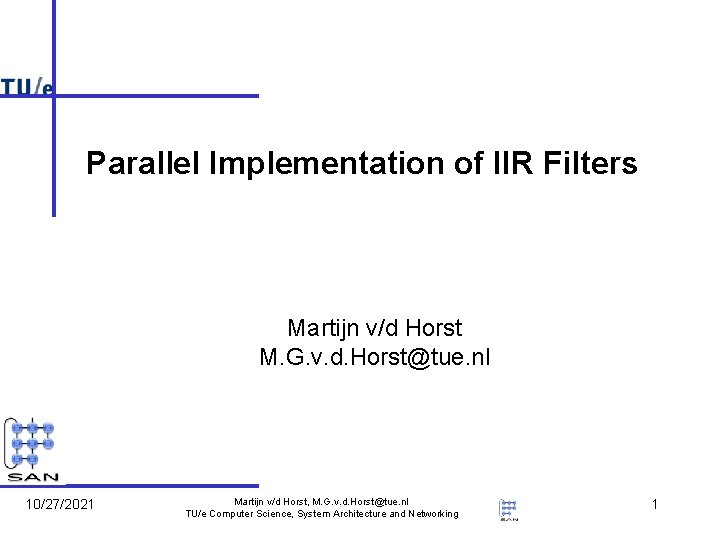 TU/e

Parallel Implementation of IIR Filters

Martijn v/d Horst
M.G.v.d.Horst@tue.nl

SAN

10/27/2021

Martijn v/d Horst, M.G.v.d.Horst@tue.nl
TU/e Computer Science, System Architecture and Networking

SAN

1